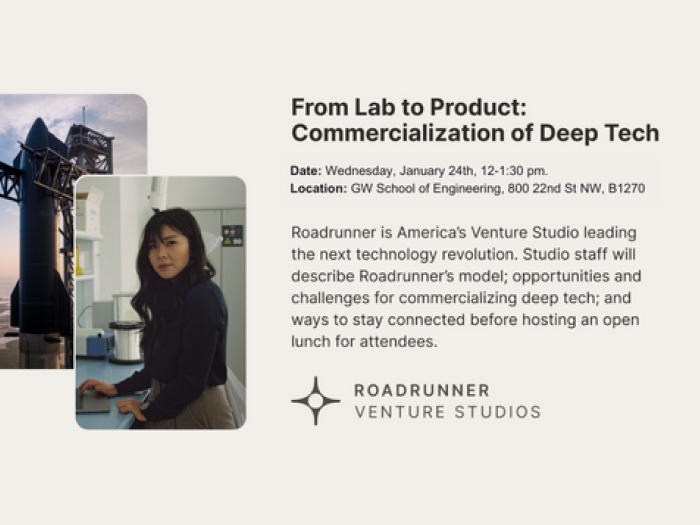 From Lab to Product: Commercialization of Deep Tech

Date: Wednesday, January 24th, 12-1:30 pm.
Location: GW School of Engineering, 800 22nd St NW, B1270

Roadrunner is America's Venture Studio leading the next technology revolution. Studio staff will describe Roadrunner's model; opportunities and challenges for commercializing deep tech; and ways to stay connected before hosting an open lunch for attendees.

ROADRUNNER
VENTURE STUDIOS